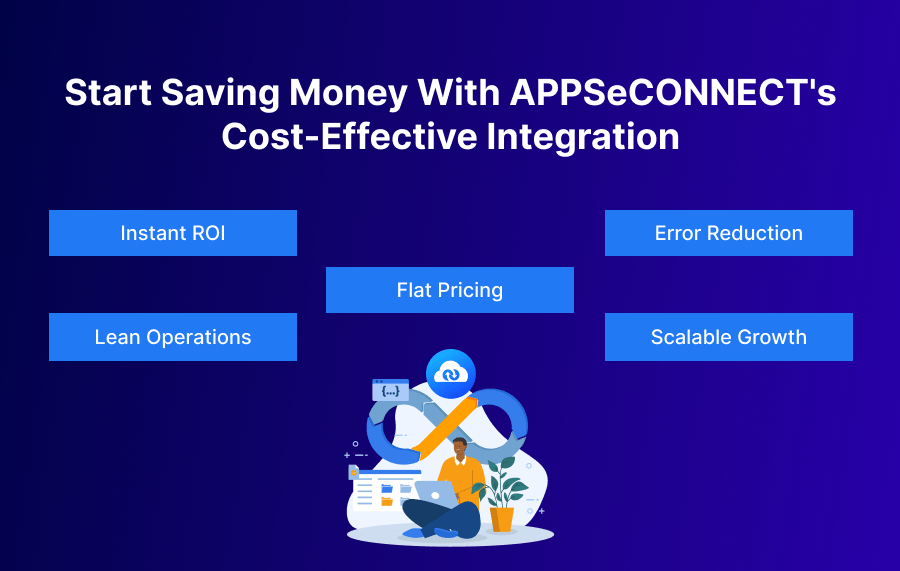 Start Saving Money With APPSeCONNECT's Cost-Effective Integration

Instant ROI

Error Reduction

Flat Pricing

Lean Operations

Scalable Growth

{...}